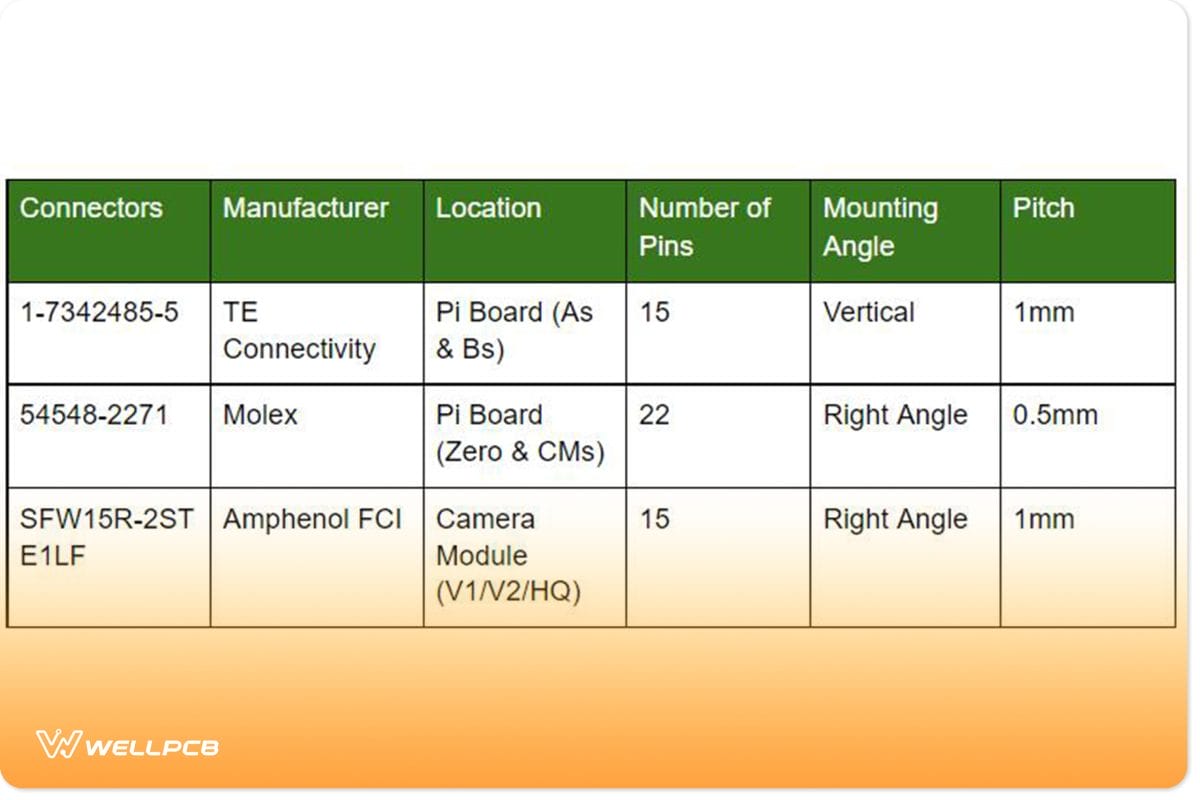 | Connectors | Manufacturer | Location | Number of Pins | Mounting Angle | Pitch |
|---|---|---|---|---|---|
| 1-7342485-5 | TE Connectivity | Pi Board (As & Bs) | 15 | Vertical | 1mm |
| 54548-2271 | Molex | Pi Board (Zero & CMs) | 22 | Right Angle | 0.5mm |
| SFW15R-2STE1LF | Amphenol FCI | Camera Module (V1/V2/HQ) | 15 | Right Angle | 1mm |

WELLPCB